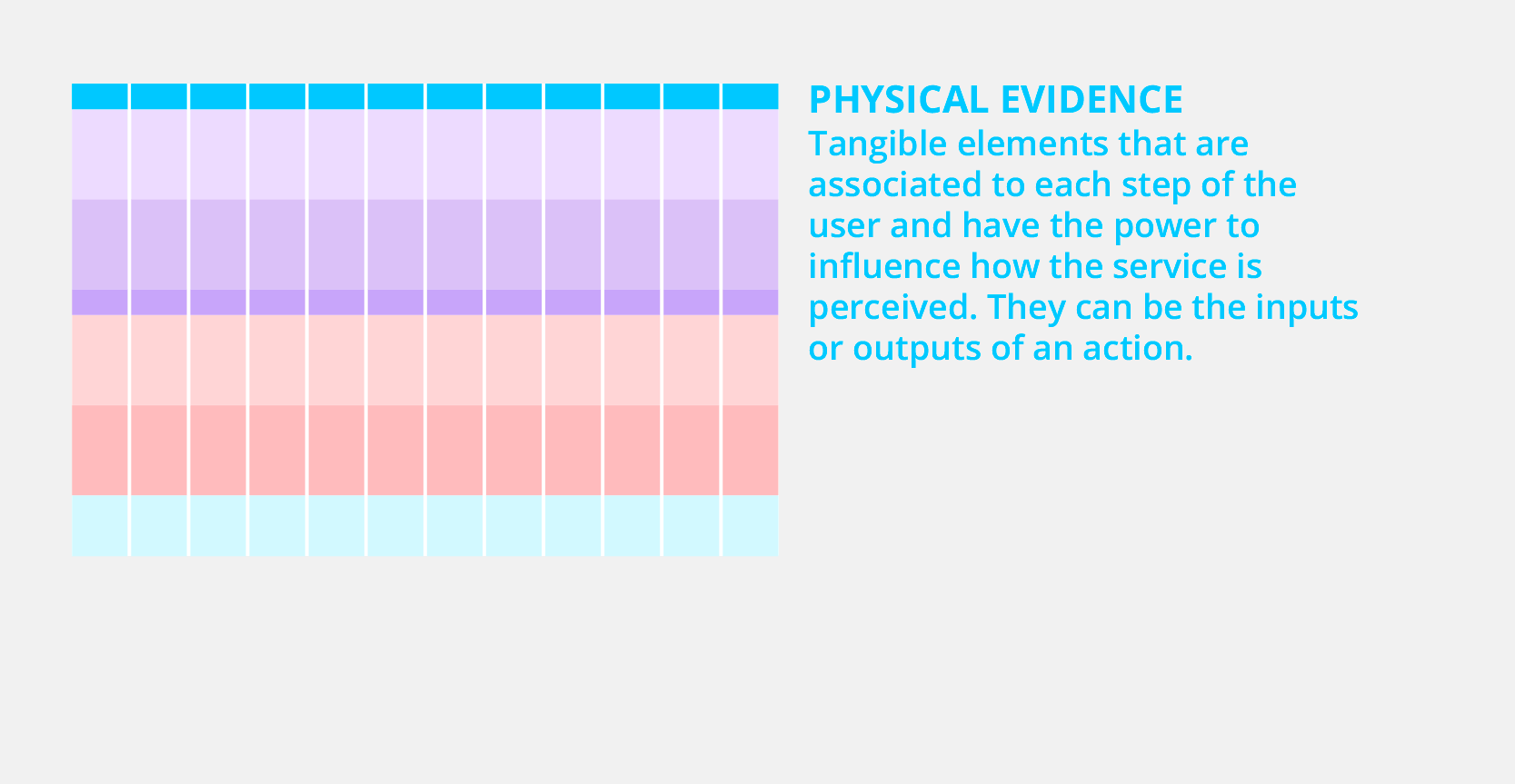 PHYSICAL EVIDENCE
Tangible elements that are associated to each step of the user and have the power to influence how the service is perceived. They can be the inputs or outputs of an action.